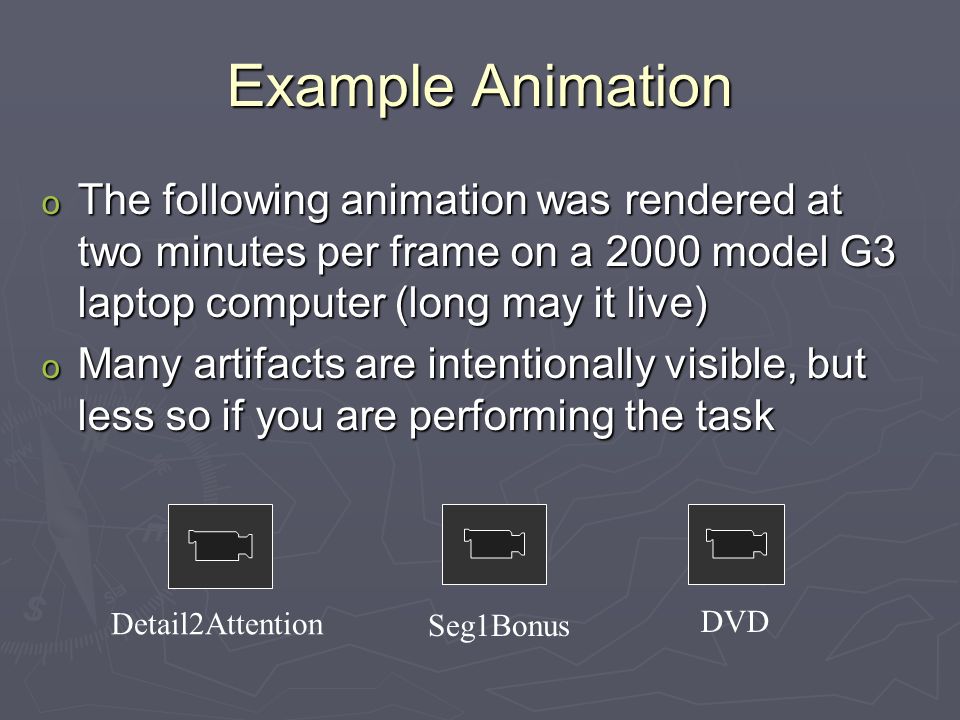 Example Animation

o The following animation was rendered at two minutes per frame on a 2000 model G3 laptop computer (long may it live)

o Many artifacts are intentionally visible, but less so if you are performing the task

Detail2Attention

Seg1Bonus

DVD